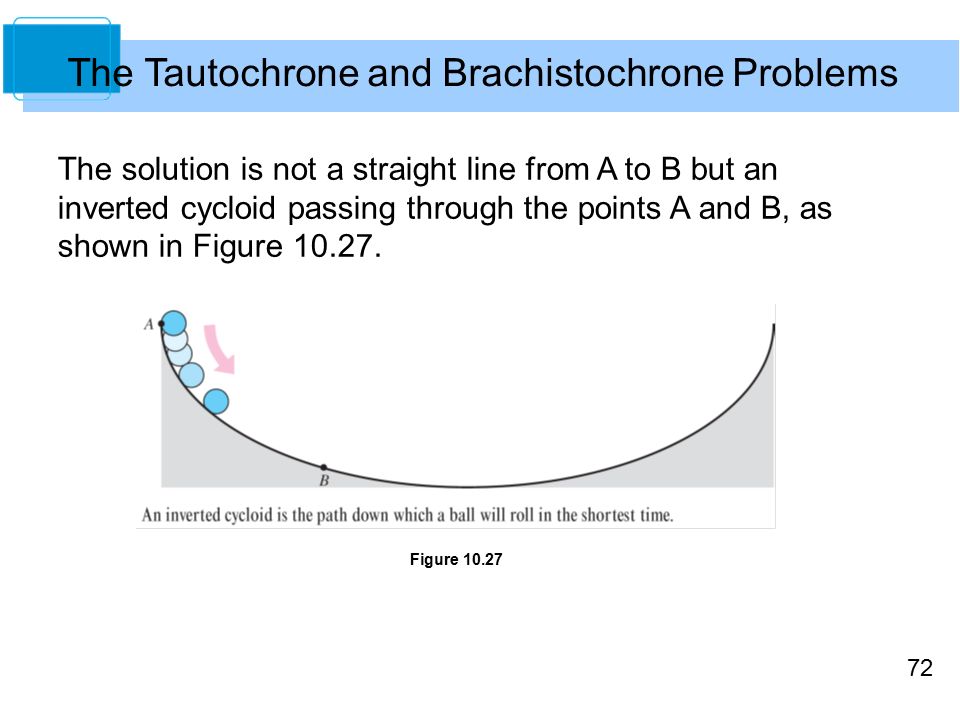 The Tautochrone and Brachistochrone Problems

The solution is not a straight line from A to B but an inverted cycloid passing through the points A and B, as shown in Figure 10.27.

A

B

An inverted cycloid is the path down which a ball will roll in the shortest time.

Figure 10.27

72